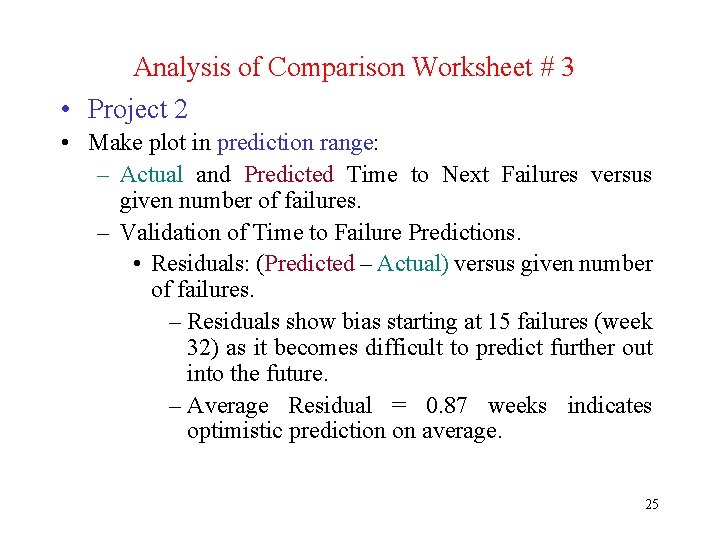 Analysis of Comparison Worksheet # 3

• Project 2

• Make plot in prediction range:

– Actual and Predicted Time to Next Failures versus given number of failures.

– Validation of Time to Failure Predictions.

• Residuals: (Predicted – Actual) versus given number of failures.

– Residuals show bias starting at 15 failures (week 32) as it becomes difficult to predict further out into the future.

– Average Residual = 0.87 weeks indicates optimistic prediction on average.

25